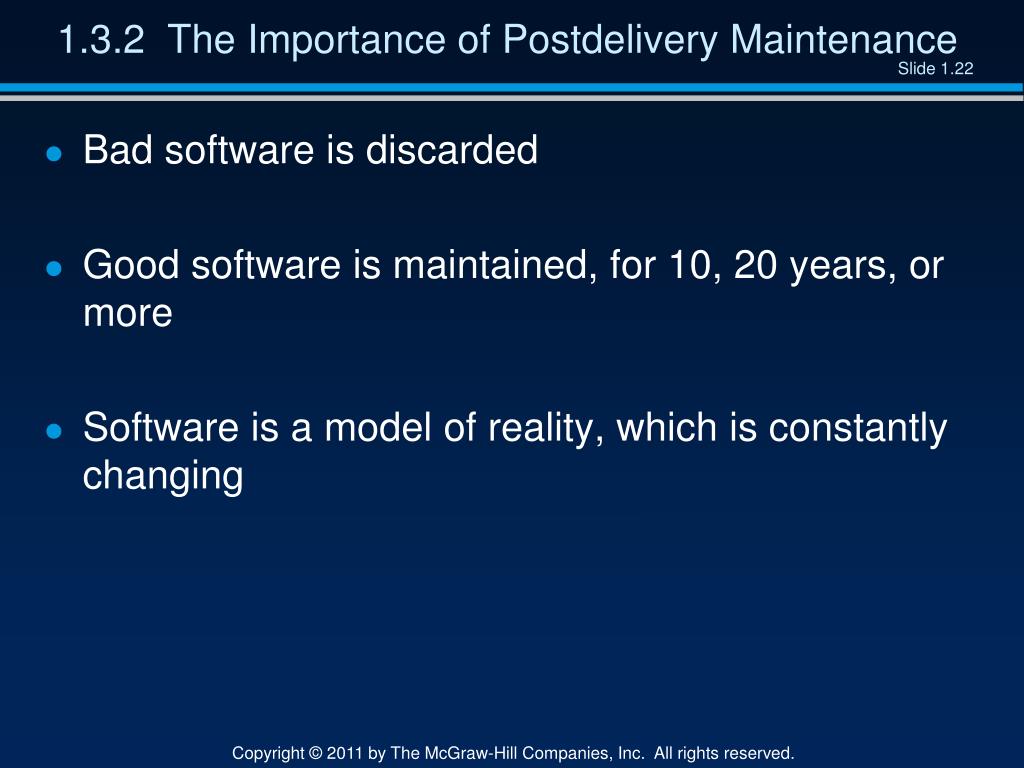 1.3.2 The Importance of Postdelivery Maintenance

Slide 1.22

- Bad software is discarded
- Good software is maintained, for 10, 20 years, or more
- Software is a model of reality, which is constantly changing

Copyright © 2011 by The McGraw-Hill Companies, Inc. All rights reserved.